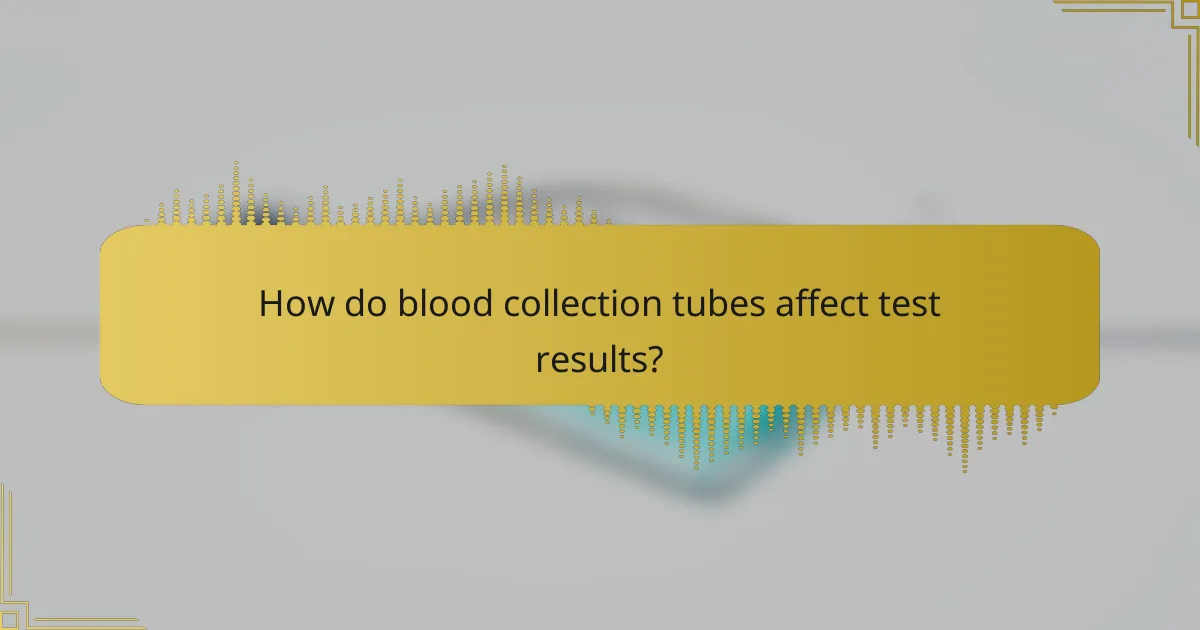 How do blood collection tubes affect test results?